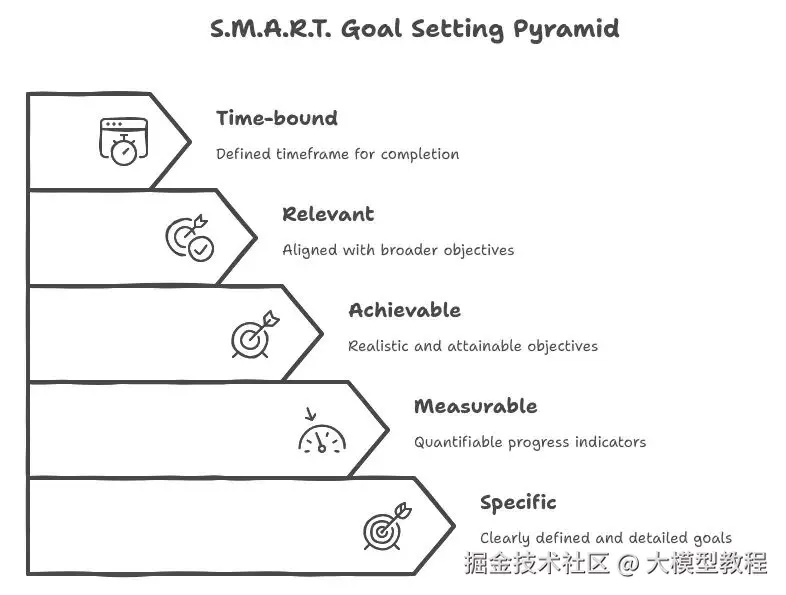 S.M.A.R.T. Goal Setting Pyramid

Time-bound

Defined timeframe for completion

Relevant

Aligned with broader objectives

Achievable

Realistic and attainable objectives

Measurable

Quantifiable progress indicators

Specific

Clearly defined and detailed goals

掘金技术社区 @ 大模型教程